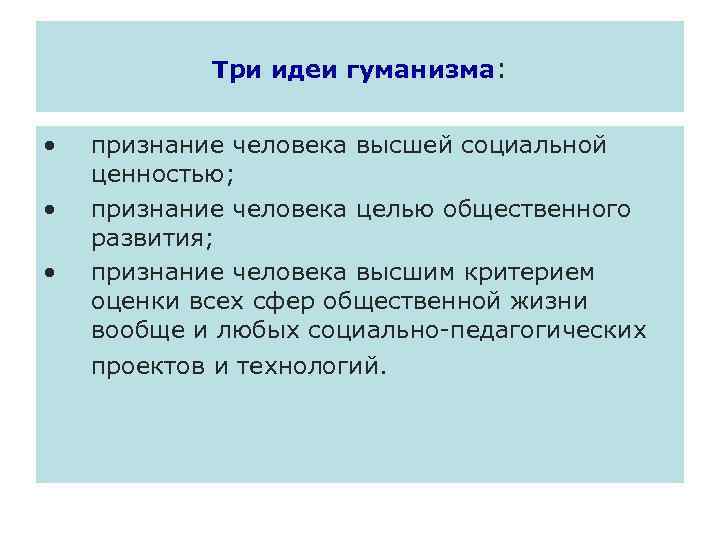 Три идеи гуманизма:

• признание человека высшей социальной ценностью;
• признание человека целью общественного развития;
• признание человека высшим критерием оценки всех сфер общественной жизни вообще и любых социально-педагогических проектов и технологий.